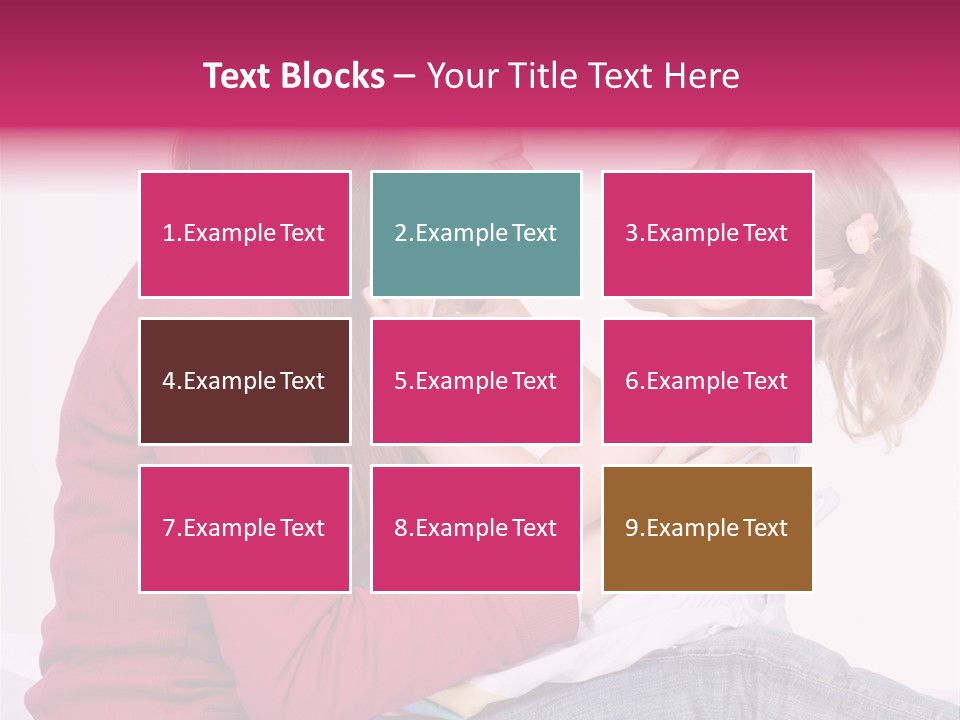 Text Blocks – Your Title Text Here

1.Example Text

2.Example Text

3.Example Text

4.Example Text

5.Example Text

6.Example Text

7.Example Text

8.Example Text

9.Example Text